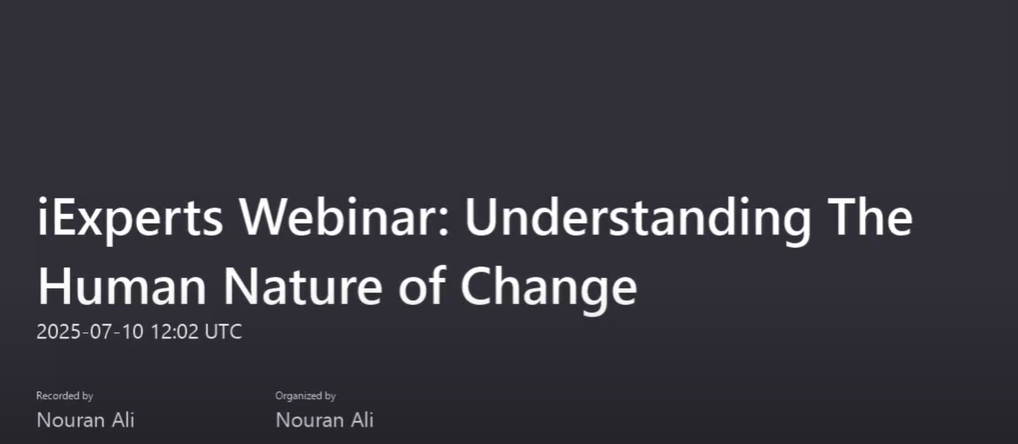 iExperts Webinar: Understanding The Human Nature of Change

2025-07-10 12:02 UTC

Recorded by
Nouran Ali

Organized by
Nouran Ali